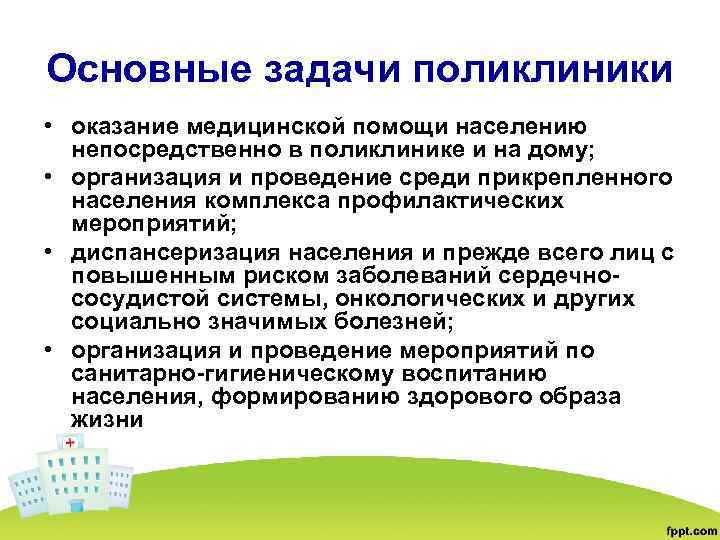 Основные задачи поликлиники

• оказание медицинской помощи населению непосредственно в поликлинике и на дому;
• организация и проведение среди прикрепленного населения комплекса профилактических мероприятий;
• диспансеризация населения и прежде всего лиц с повышенным риском заболеваний сердечно-сосудистой системы, онкологических и других социально значимых болезней;
• организация и проведение мероприятий по санитарно-гигиеническому воспитанию населения, формированию здорового образа жизни

fppt.com